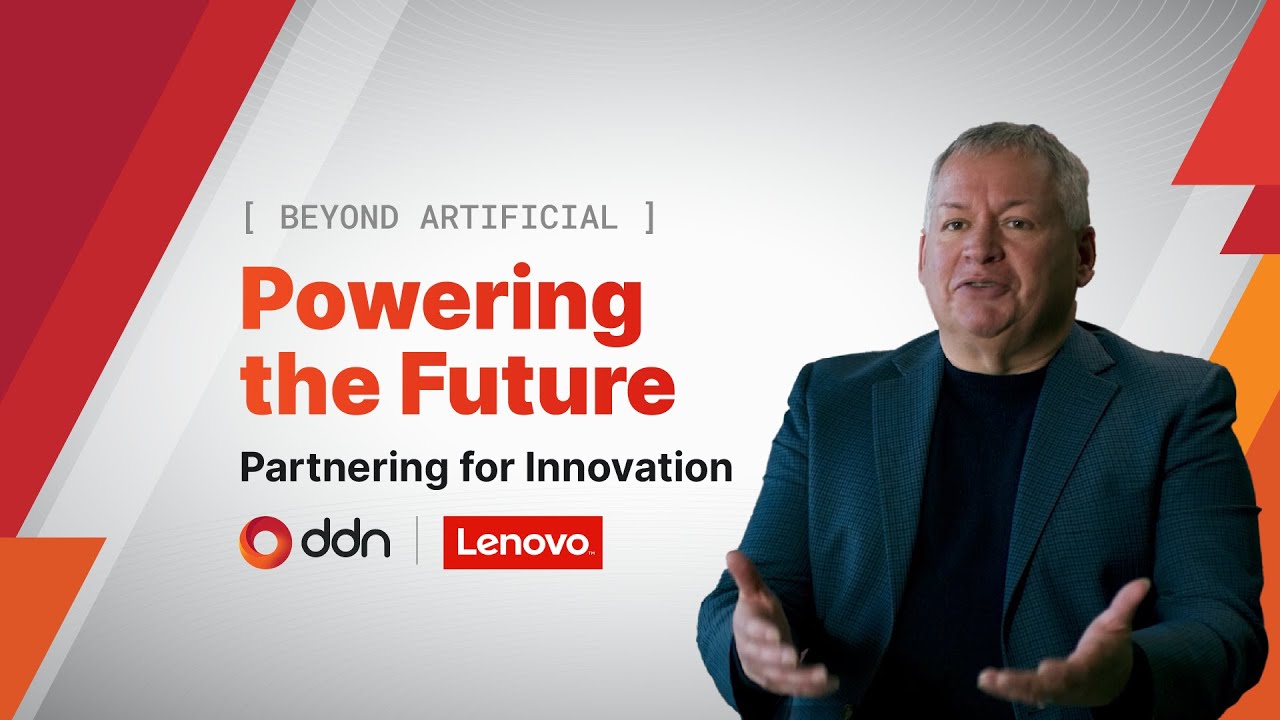 [ BEYOND ARTIFICIAL ]

Powering the Future

Partnering for Innovation

ddn | Lenovo